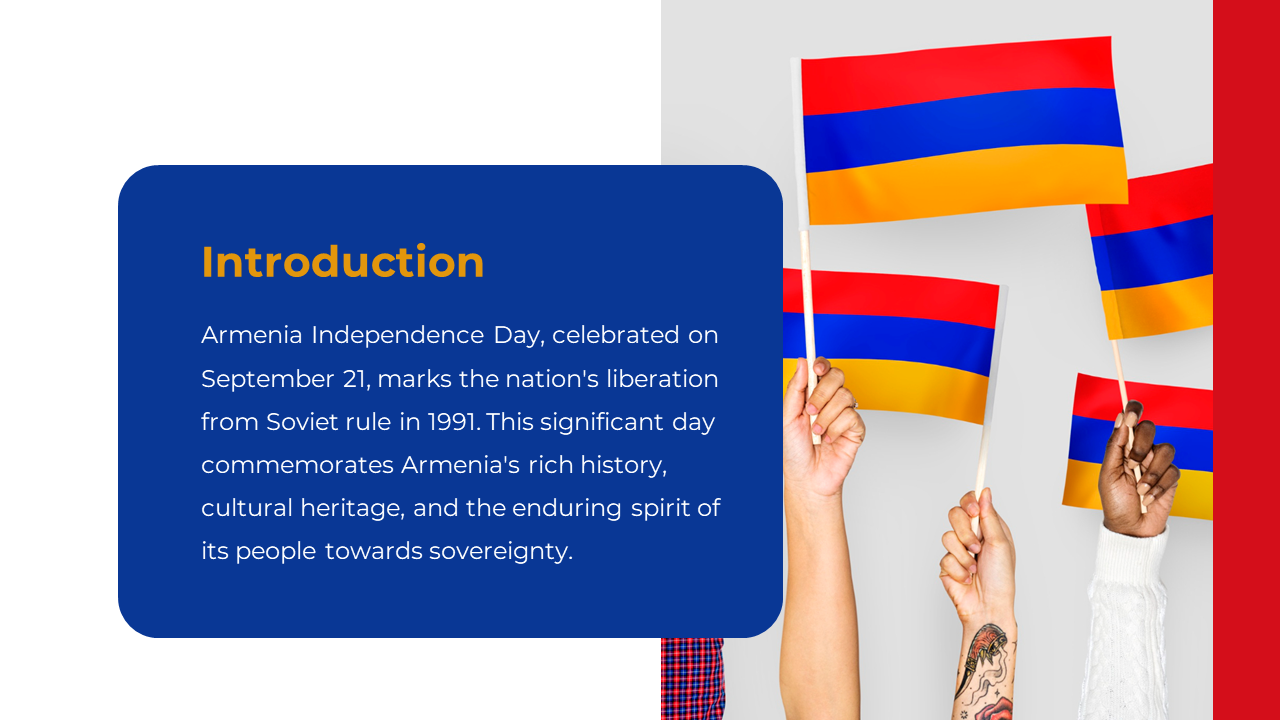 Introduction

Armenia Independence Day, celebrated on September 21, marks the nation's liberation from Soviet rule in 1991. This significant day commemorates Armenia's rich history, cultural heritage, and the enduring spirit of its people towards sovereignty.